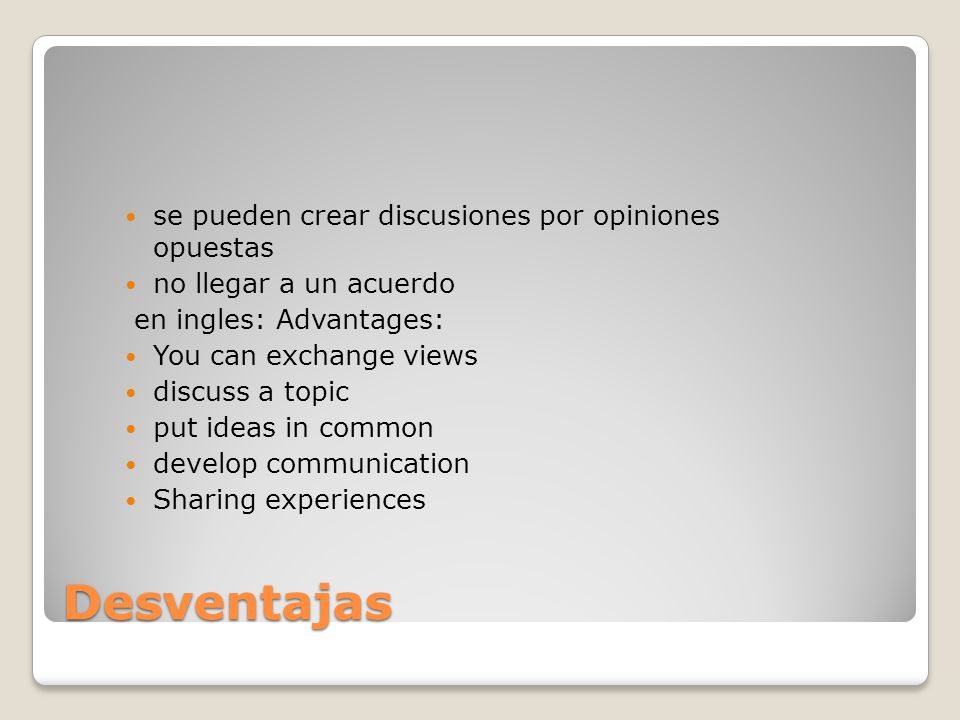 - se pueden crear discusiones por opiniones opuestas
- no llegar a un acuerdo

en ingles: Advantages:

- You can exchange views
- discuss a topic
- put ideas in common
- develop communication
- Sharing experiences

Desventajas